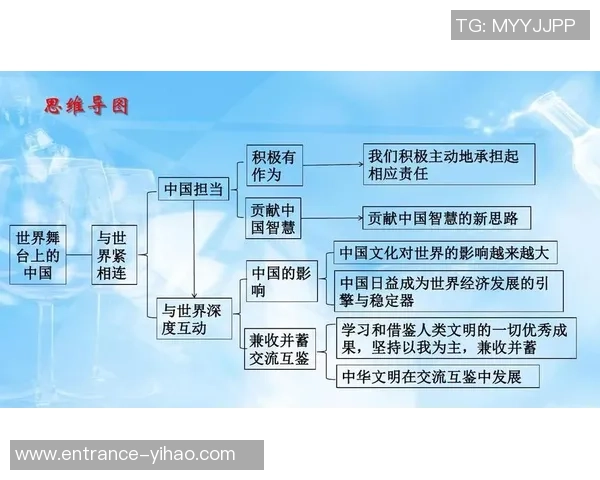 TG: MYYJJPP

思维导图

世界舞台上的中国

与世界紧相连

中国担当

积极有作为

我们积极主动地承担起相应责任

贡献中国智慧

贡献中国智慧的新思路

与世界深度互动

中国的影响

中国文化对世界的影响越来越大

中国日益成为世界经济发展的引擎与稳定器

兼收并蓄交流互鉴

学习和借鉴人类文明的一切优秀成果，坚持以我为主，兼收并蓄

中华文明在交流互鉴中发展

www.entrance-yihao.com